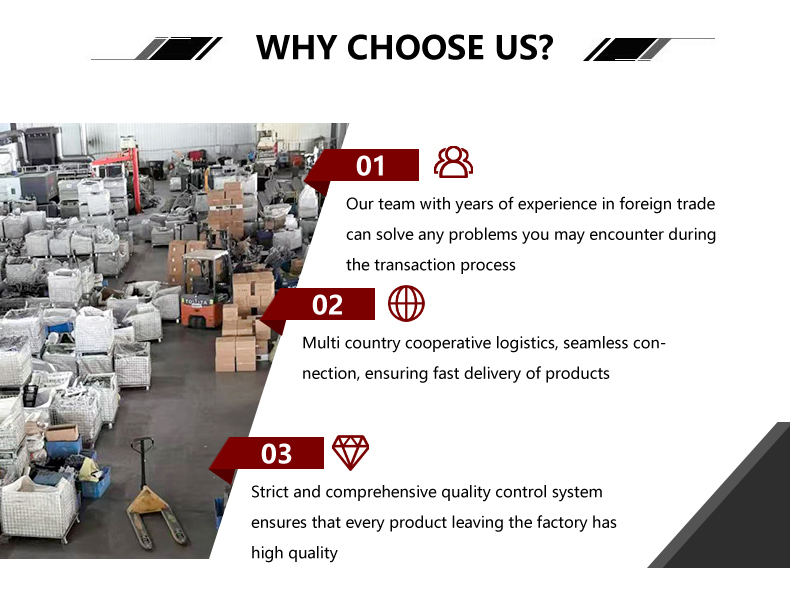 WHY CHOOSE US?

01

Our team with years of experience in foreign trade can solve any problems you may encounter during the transaction process

02

Multi country cooperative logistics, seamless connection, ensuring fast delivery of products

03

Strict and comprehensive quality control system ensures that every product leaving the factory has high quality